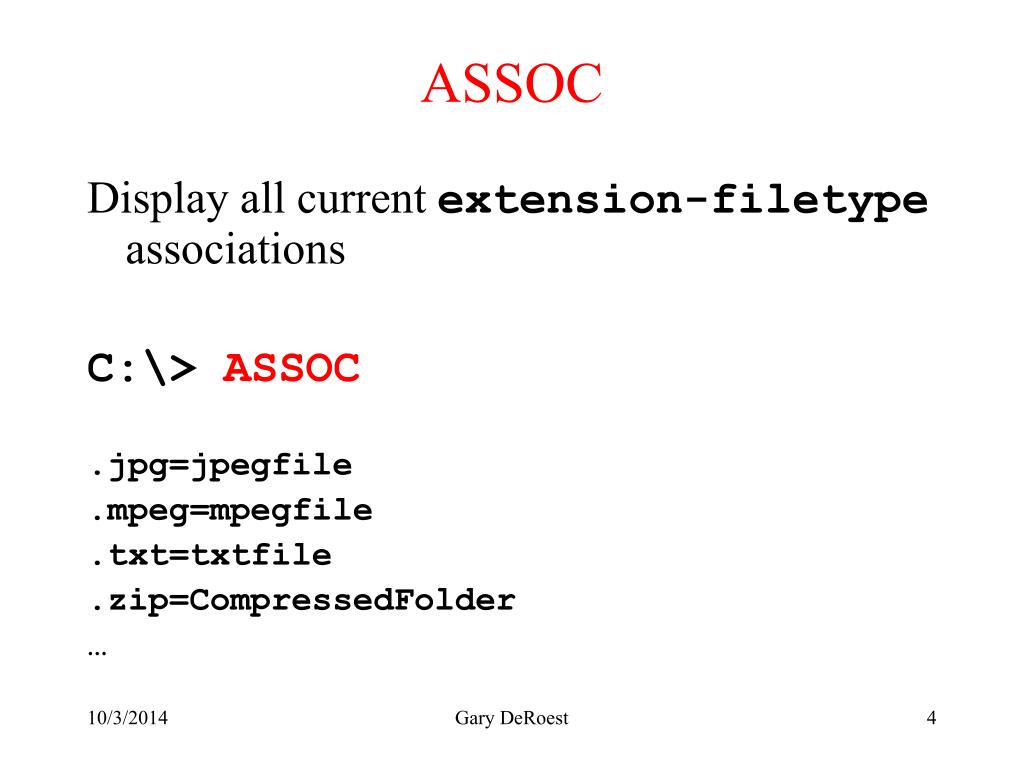 ASSOC

Display all current extension-filetype associations

C:\> ASSOC

.jpg=jpegfile
.mpeg=mpegfile
.txt=txtfile
.zip=CompressedFolder
…

10/3/2014
Gary DeRoest
4